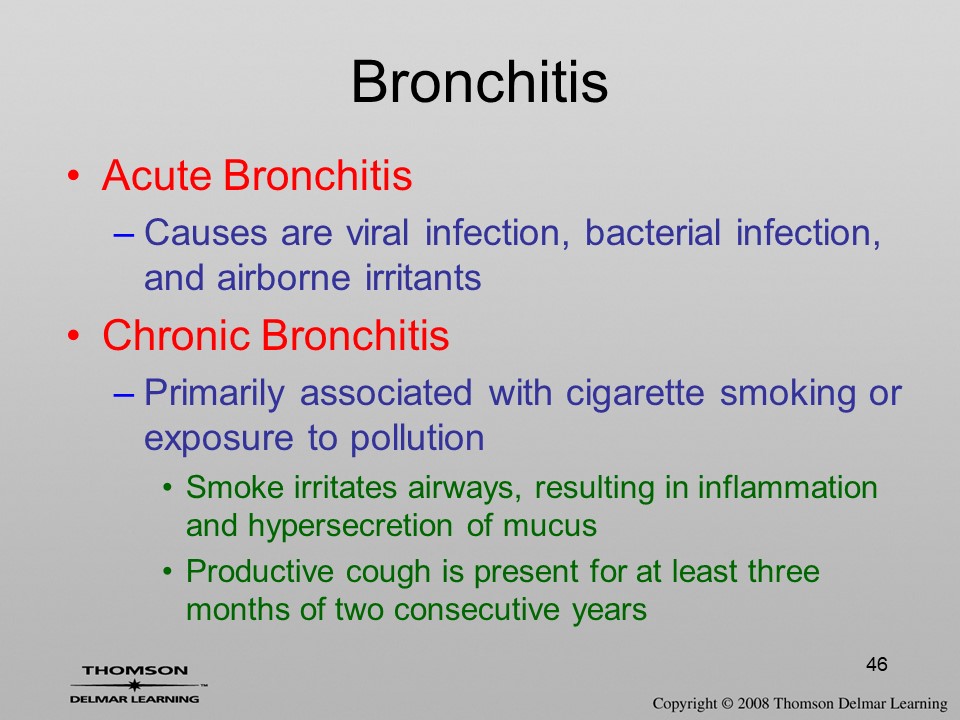 Bronchitis

• Acute Bronchitis
– Causes are viral infection, bacterial infection, and airborne irritants

• Chronic Bronchitis
– Primarily associated with cigarette smoking or exposure to pollution
• Smoke irritates airways, resulting in inflammation and hypersecretion of mucus
• Productive cough is present for at least three months of two consecutive years

46

THOMSON
DELMAR LEARNING

Copyright © 2008 Thomson Delmar Learning